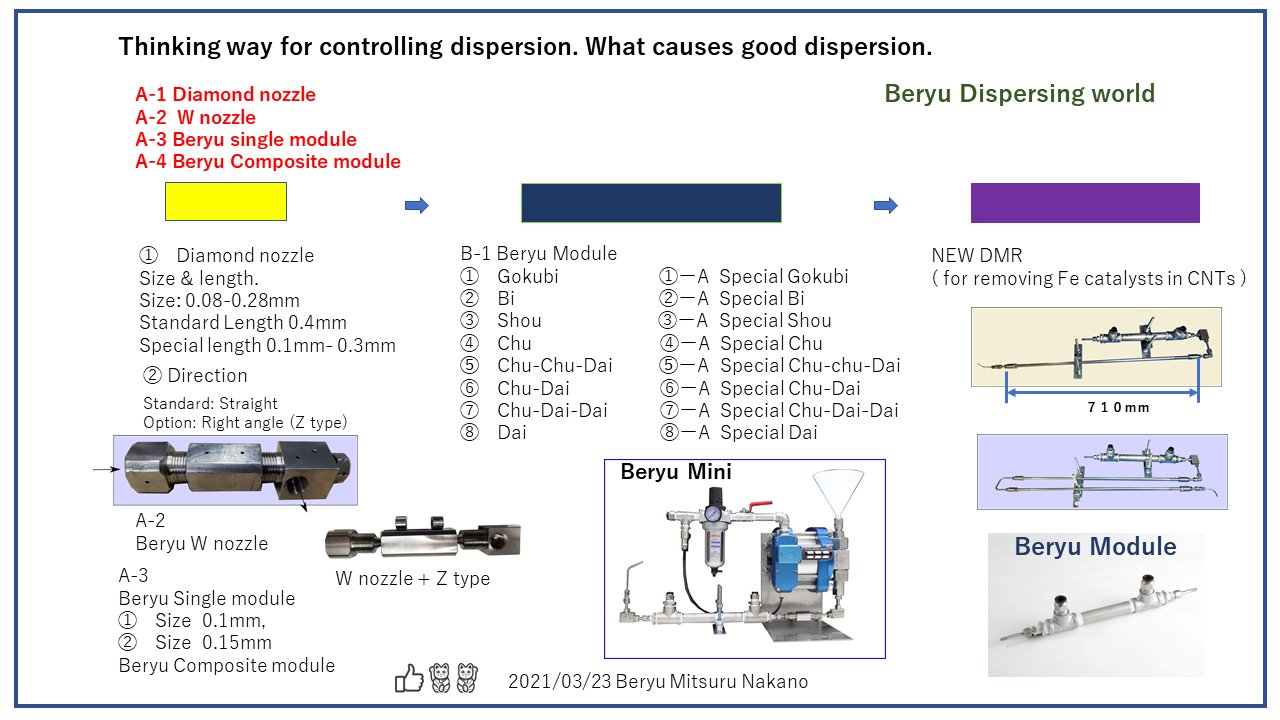 Thinking way for controlling dispersion. What causes good dispersion.

A-1 Diamond nozzle
A-2 W nozzle
A-3 Beryu single module
A-4 Beryu Composite module

Beryu Dispersing world

① Diamond nozzle
Size & length.
Size: 0.08-0.28mm
Standard Length 0.4mm
Special length 0.1mm- 0.3mm
② Direction
Standard: Straight
Option: Right angle (Z type)

A-2
Beryu W nozzle

W nozzle + Z type

A-3
Beryu Single module
① Size 0.1mm,
② Size 0.15mm
Beryu Composite module

B-1 Beryu Module
① Gokubi
② Bi
③ Shou
④ Chu
⑤ Chu-Chu-Dai
⑥ Chu-Dai
⑦ Chu-Dai-Dai
⑧ Dai

①ーA Special Gokubi
②ーA Special Bi
③ーA Special Shou
④ーA Special Chu
⑤ーA Special Chu-chu-Dai
⑥ーA Special Chu-Dai
⑦ーA Special Chu-Dai-Dai
⑧ーA Special Dai

Beryu Mini

NEW DMR
( for removing Fe catalysts in CNTs )

710mm

Beryu Module

2021/03/23 Beryu Mitsuru Nakano